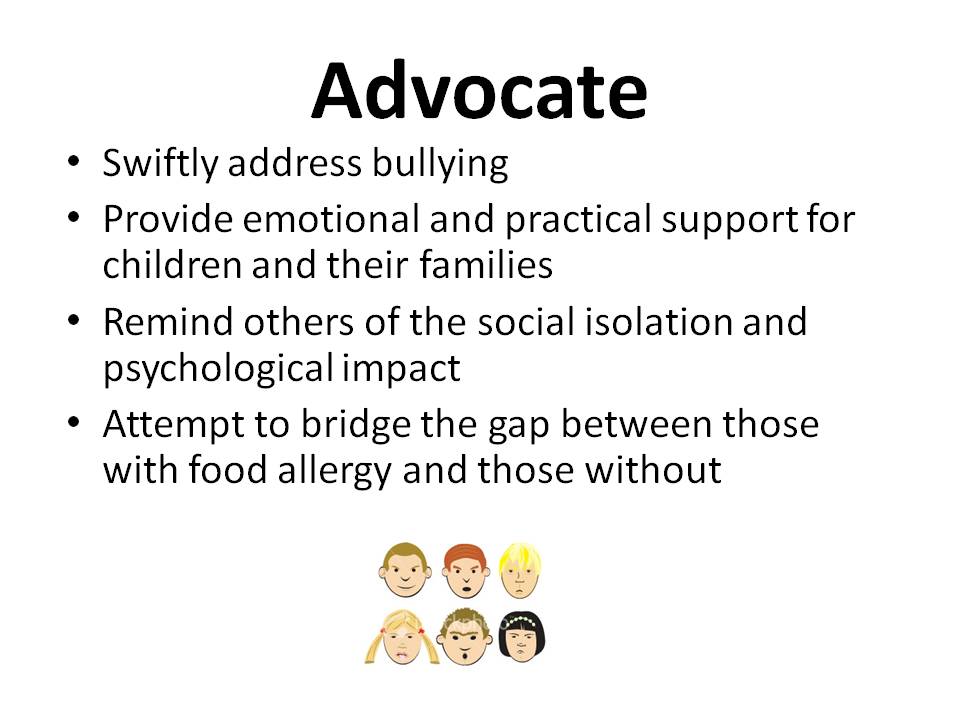 Advocate

• Swiftly address bullying
• Provide emotional and practical support for children and their families
• Remind others of the social isolation and psychological impact
• Attempt to bridge the gap between those with food allergy and those without